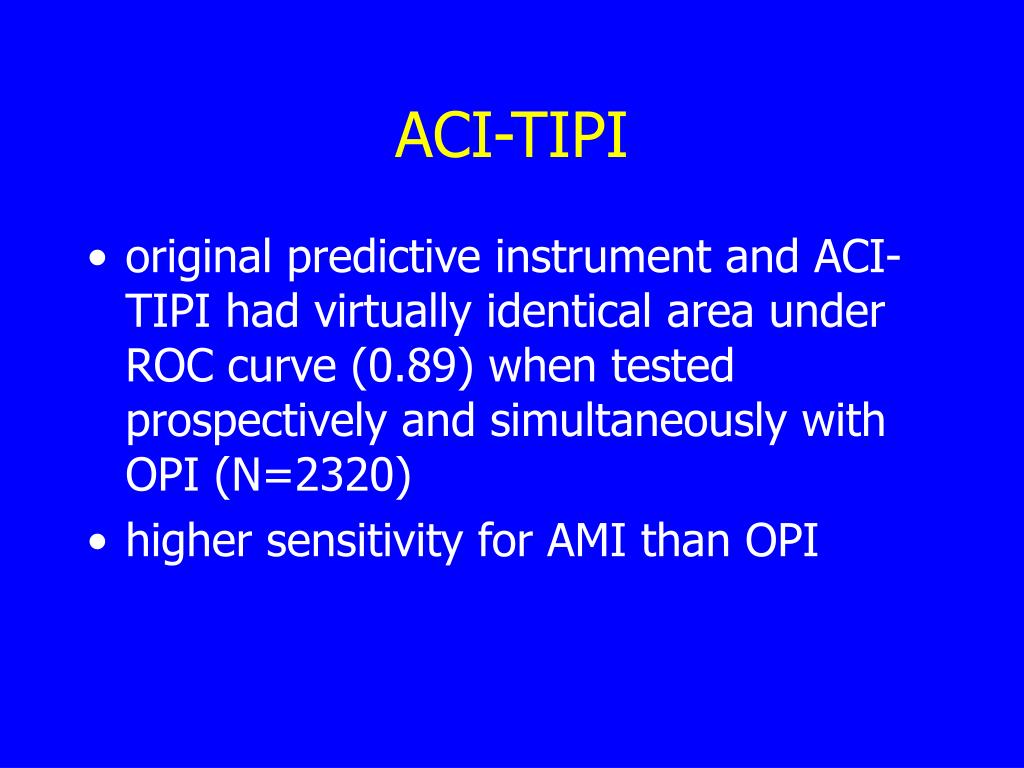 ACI-TIPI

• original predictive instrument and ACI-TIPI had virtually identical area under ROC curve (0.89) when tested prospectively and simultaneously with OPI (N=2320)
• higher sensitivity for AMI than OPI